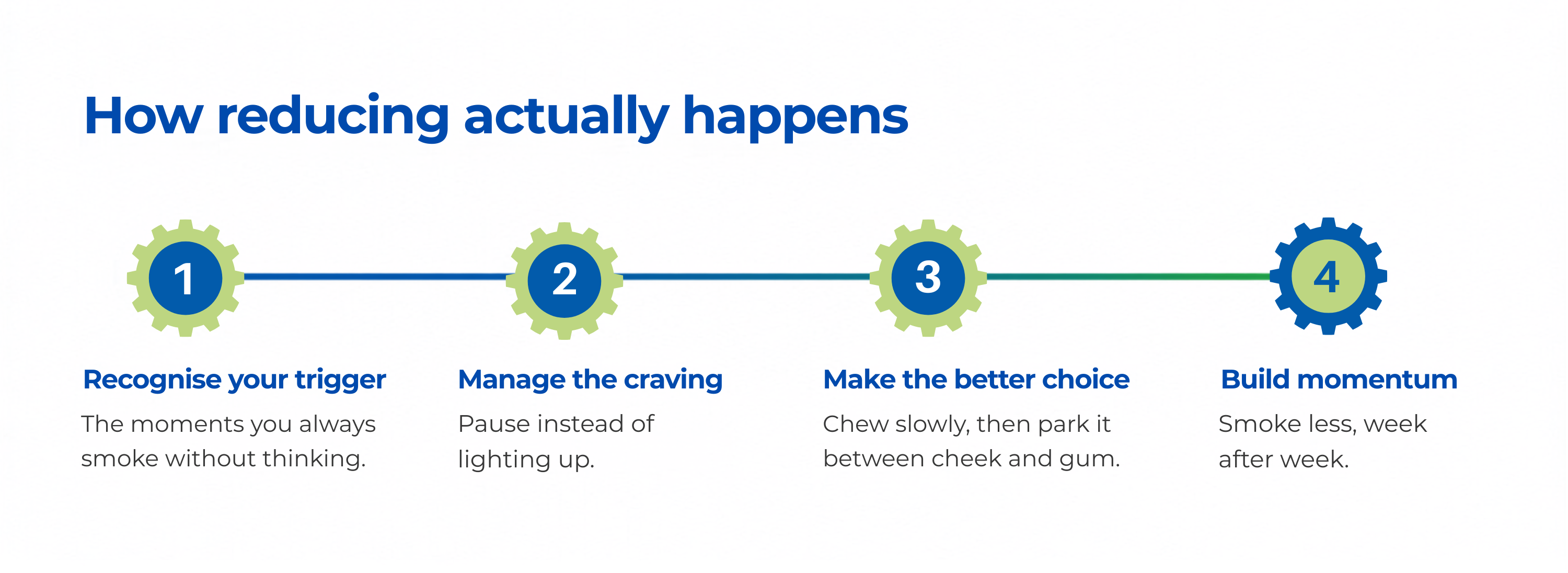 How reducing actually happens

1

Recognise your trigger

The moments you always smoke without thinking.

2

Manage the craving

Pause instead of lighting up.

3

Make the better choice

Chew slowly, then park it between cheek and gum.

4

Build momentum

Smoke less, week after week.